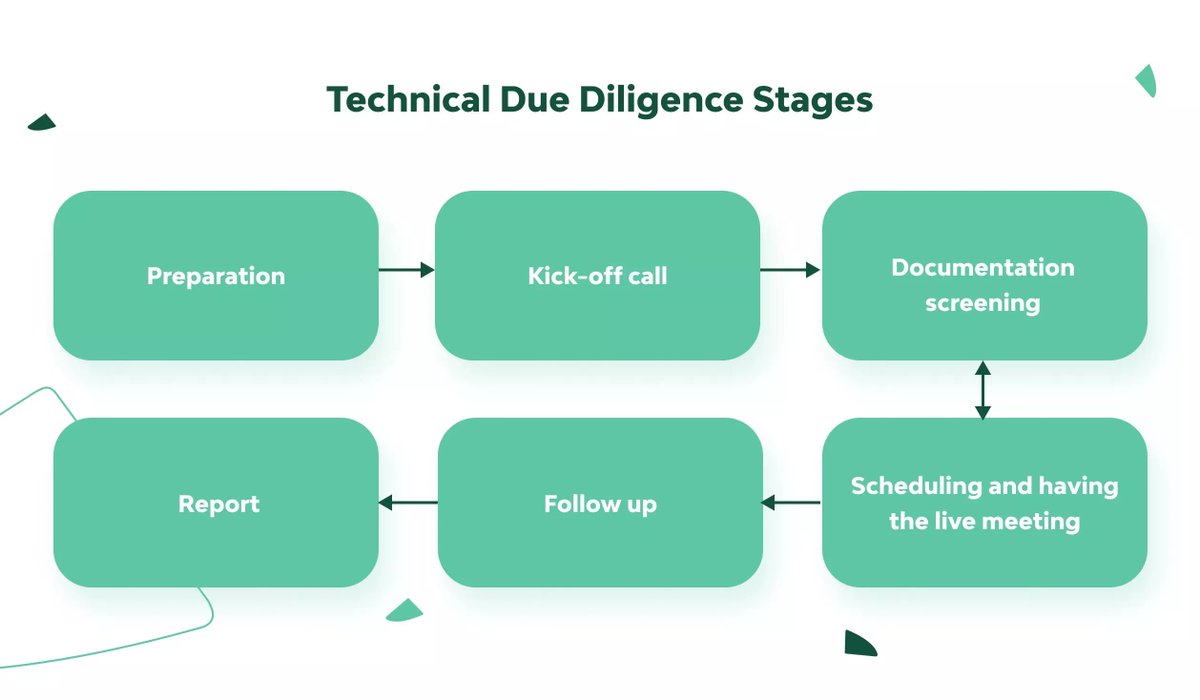 Technical Due Diligence Stages

Preparation

Kick-off call

Documentation screening

Scheduling and having the live meeting

Follow up

Report